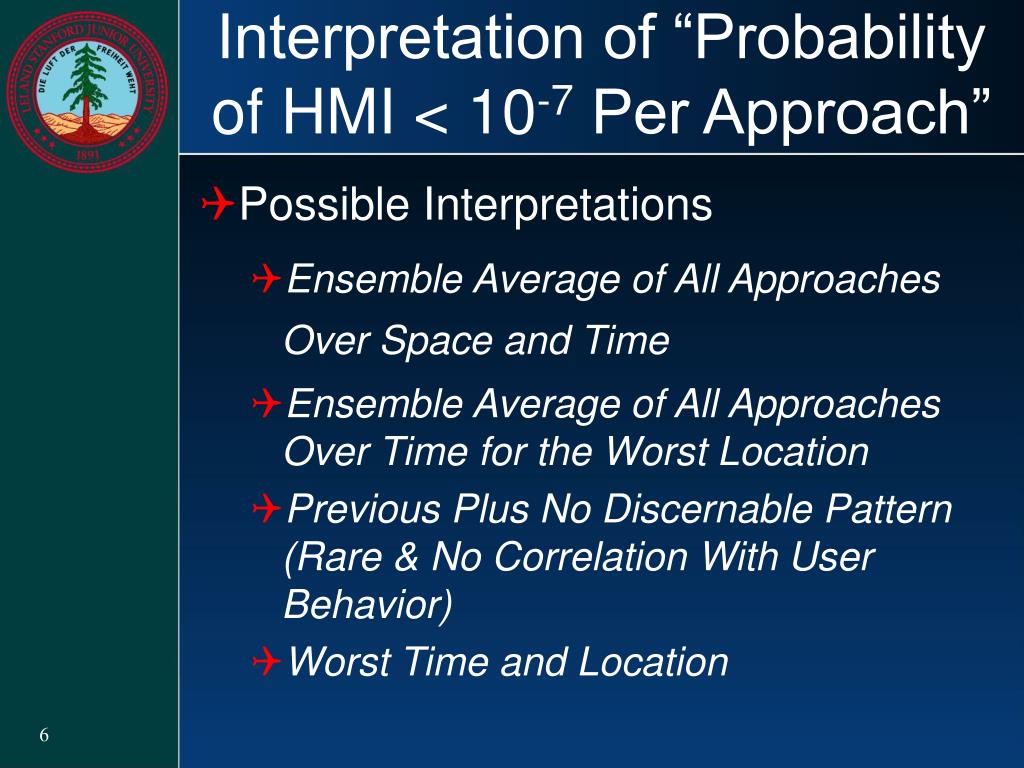 LELAND STANFORD JUNIOR UNIVERSITY
DIE LUFT DER FREIHEIT WEHT
1891

Interpretation of “Probability of HMI < $10^{-7}$ Per Approach”

Possible Interpretations

Ensemble Average of All Approaches Over Space and Time

Ensemble Average of All Approaches Over Time for the Worst Location

Previous Plus No Discernable Pattern (Rare & No Correlation With User Behavior)

Worst Time and Location

6